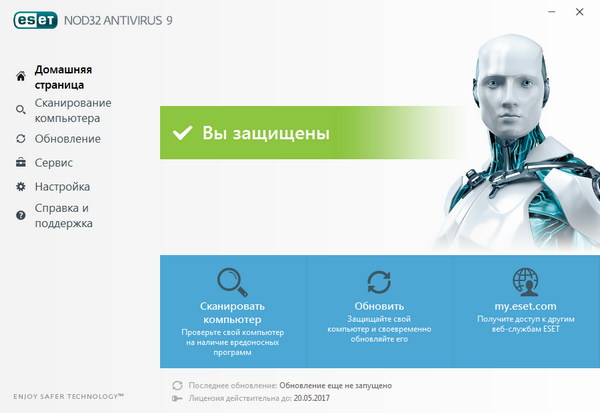 eset NOD32 ANTIVIRUS 9

Домашняя страница
Сканирование компьютера
Обновление
Сервис
Настройка
Справка и поддержка

Вы защищены

Сканировать компьютер
Проверьте свой компьютер на наличие вредоносных программ

Обновить
Защищайте свой компьютер и своевременно обновляйте его

my.eset.com
Получите доступ к другим веб-службам ESET

ENJOY SAFER TECHNOLOGY™

Последнее обновление: Обновление еще не запущено
Лицензия действительна до: 20.05.2017